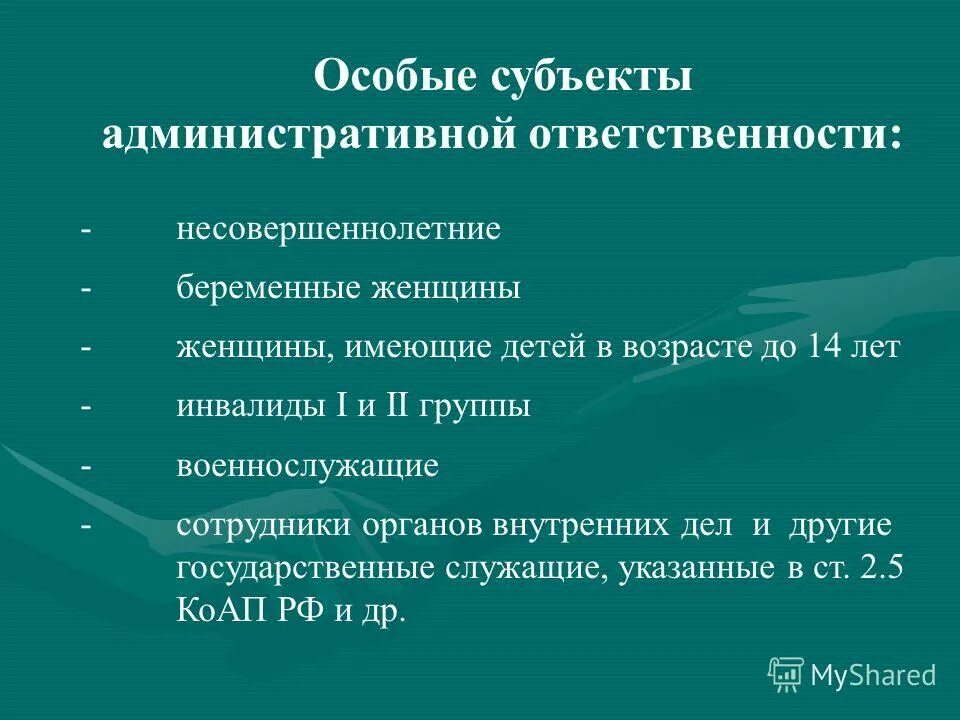 Особые субъекты административной ответственности:

- несовершеннолетние
- беременные женщины
- женщины, имеющие детей в возрасте до 14 лет
- инвалиды I и II группы
- военнослужащие
- сотрудники органов внутренних дел и другие государственные служащие, указанные в ст. 2.5 КоАП РФ и др.

MyShared